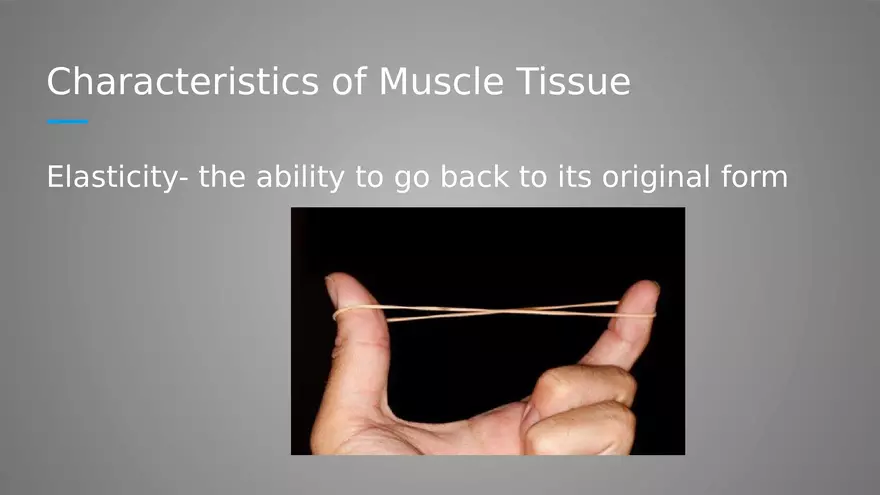 Characteristics of Muscle Tissue

Elasticity- the ability to go back to its original form